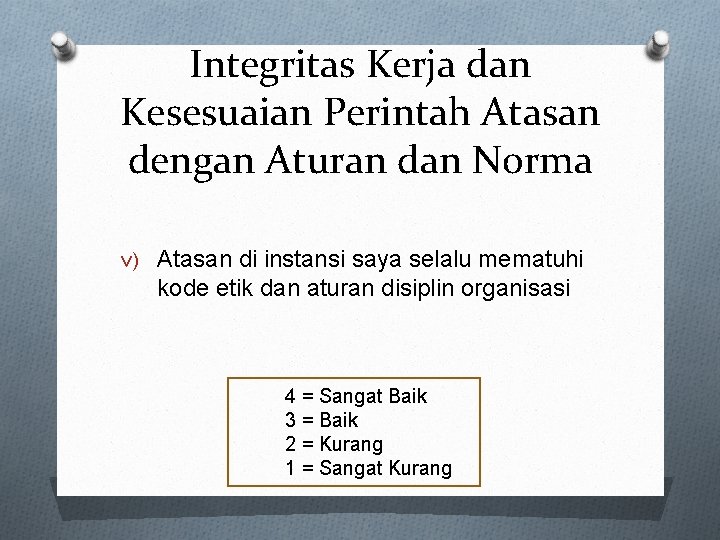 Integritas Kerja dan Kesesuaian Perintah Atasan dengan Aturan dan Norma

v) Atasan di instansi saya selalu mematuhi kode etik dan aturan disiplin organisasi

4 = Sangat Baik
3 = Baik
2 = Kurang
1 = Sangat Kurang